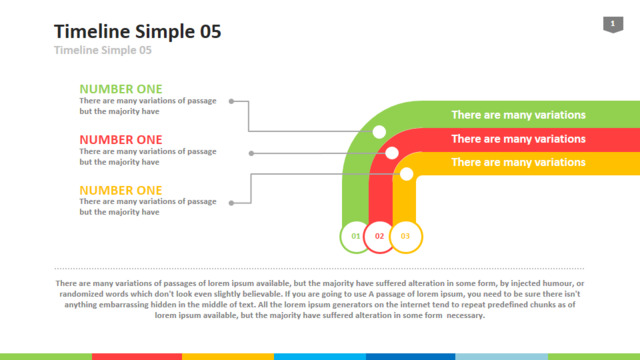 Timeline Simple 05
Timeline Simple 05

1

NUMBER ONE
There are many variations of passage but the majority have

NUMBER ONE
There are many variations of passage but the majority have

NUMBER ONE
There are many variations of passage but the majority have

There are many variations
There are many variations
There are many variations

01
02
03

There are many variations of passages of lorem ipsum available, but the majority have suffered alteration in some form, by injected humour, or randomized words which don't look even slightly believable. If you are going to use A passage of lorem ipsum, you need to be sure there isn't anything embarrassing hidden in the middle of text. All the lorem ipsum generators on the internet tend to repeat predefined chunks as of lorem ipsum available, but the majority have suffered alteration in some form necessary.